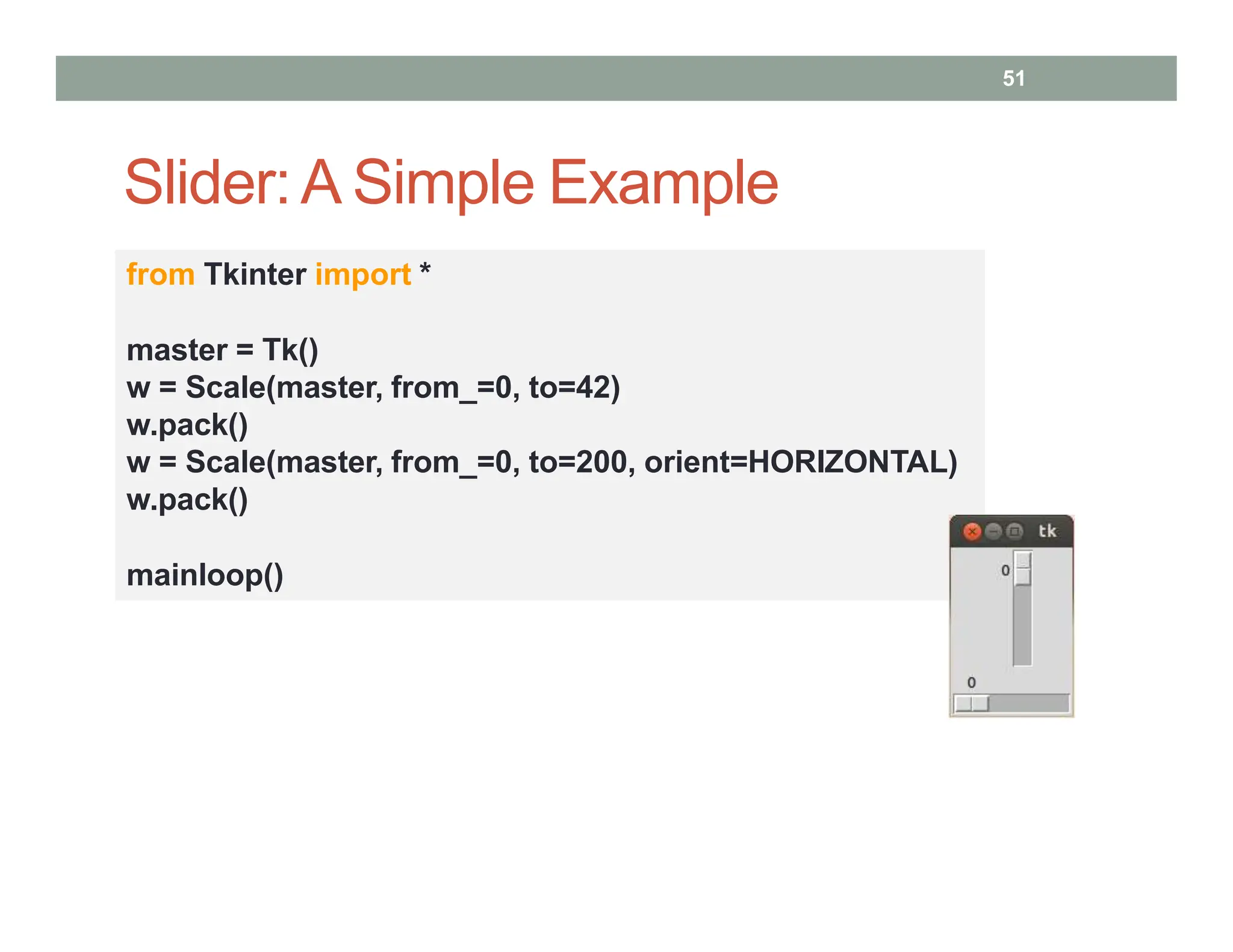 51

Slider: A Simple Example

from Tkinter import *

master = Tk()
w = Scale(master, from_=0, to=42)
w.pack()
w = Scale(master, from_=0, to=200, orient=HORIZONTAL)
w.pack()

mainloop()

tk

0

0